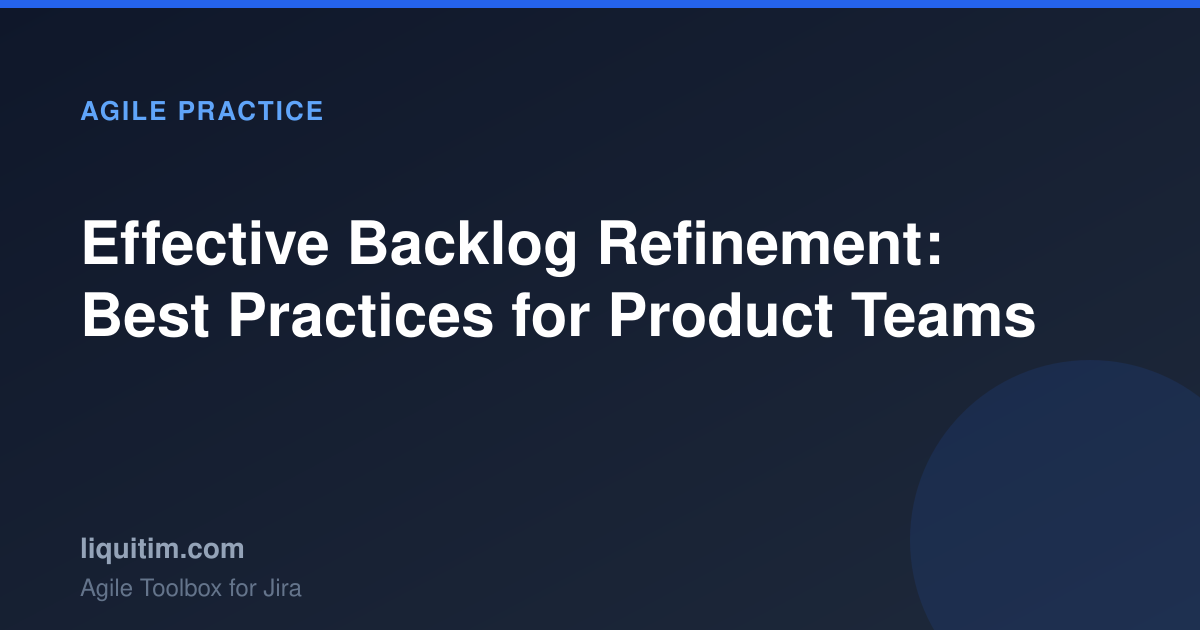 AGILE PRACTICE

Effective Backlog Refinement: Best Practices for Product Teams

liquitim.com

Agile Toolbox for Jira